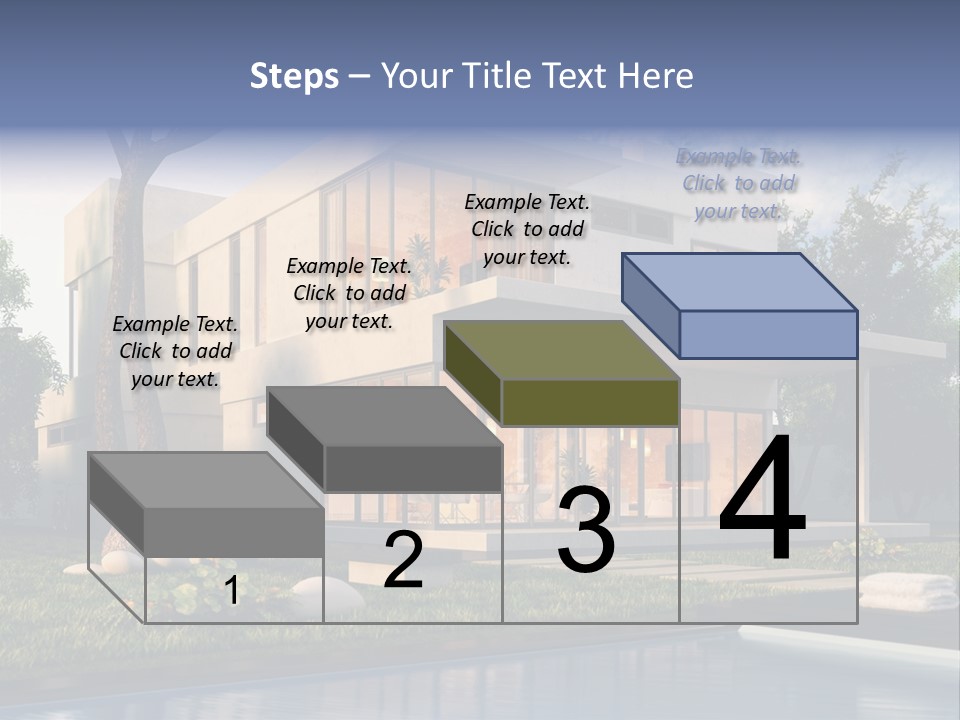 Steps – Your Title Text Here

Example Text. Click to add your text.

Example Text. Click to add your text.

Example Text. Click to add your text.

Example Text. Click to add your text.

1

2

3

4